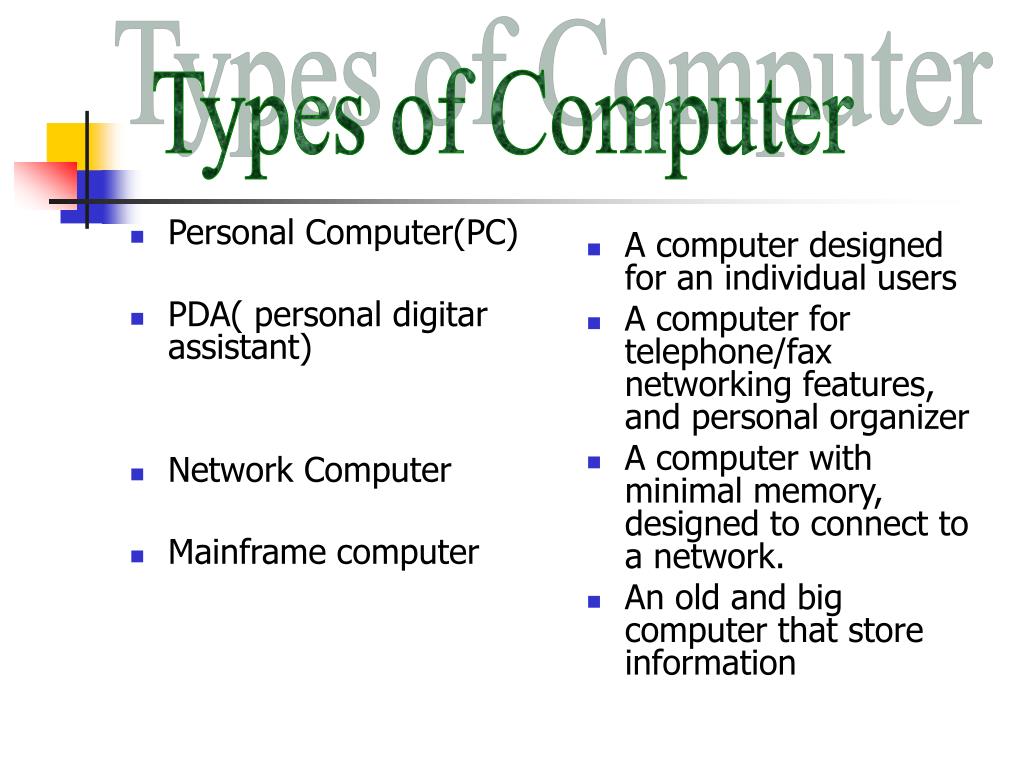 Types of Computer

Types of Computer

- Personal Computer(PC)
- PDA( personal digitar assistant)
- Network Computer
- Mainframe computer

- A computer designed for an individual users
- A computer for telephone/fax networking features, and personal organizer
- A computer with minimal memory, designed to connect to a network.
- An old and big computer that store information